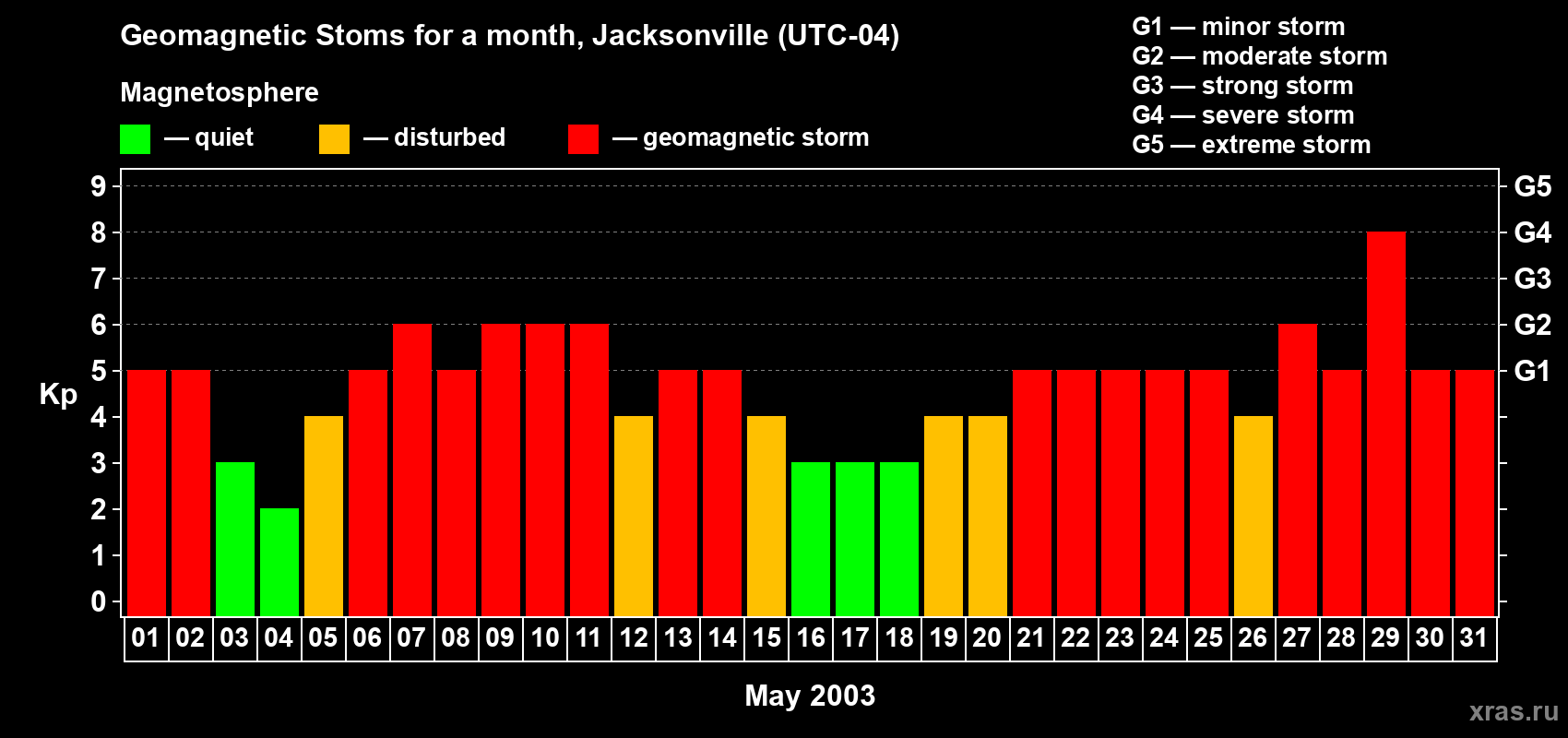 Geomagnetic Stoms for a month, Jacksonville (UTC-04)

Magnetosphere

— quiet — disturbed — geomagnetic storm

G1 — minor storm
G2 — moderate storm
G3 — strong storm
G4 — severe storm
G5 — extreme storm

Kp

9
8
7
6
5
4
3
2
1
0

G5
G4
G3
G2
G1

01 02 03 04 05 06 07 08 09 10 11 12 13 14 15 16 17 18 19 20 21 22 23 24 25 26 27 28 29 30 31

May 2003

xras.ru